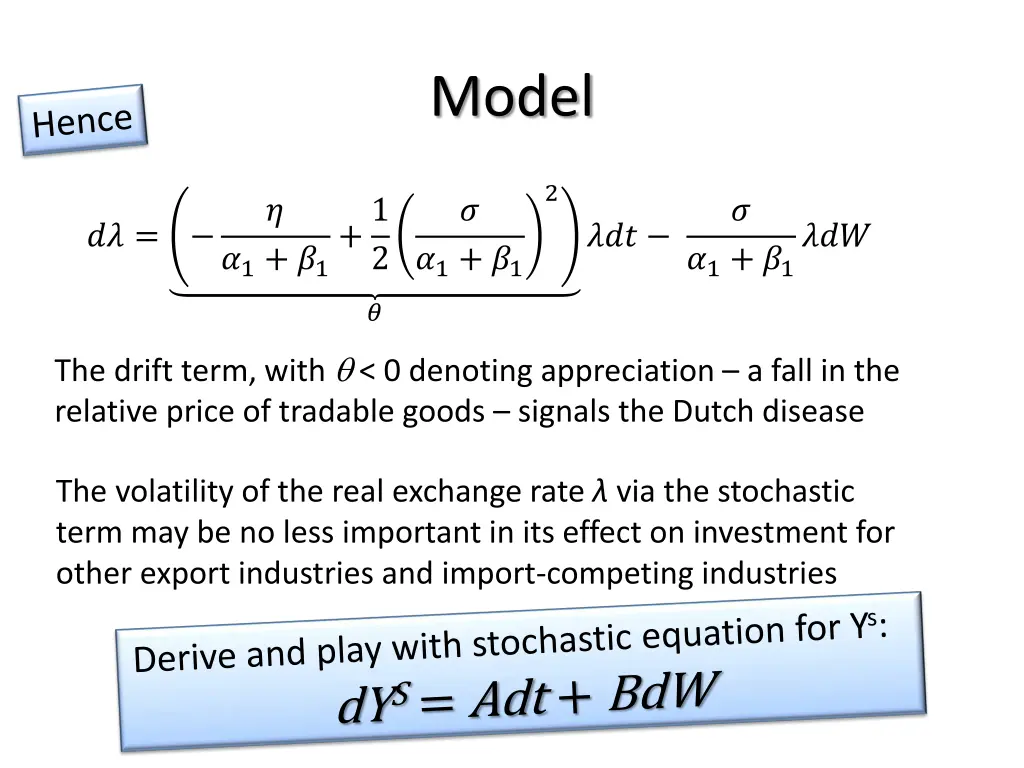 Hence

Model

$d\lambda = \underbrace{\left(-\frac{\eta}{\alpha_1+\beta_1}+\frac{1}{2}\left(\frac{\sigma}{\alpha_1+\beta_1}\right)^2\right)}_{\theta}\lambda dt - \frac{\sigma}{\alpha_1+\beta_1}\lambda dW$

The drift term, with $\theta$ < 0 denoting appreciation – a fall in the relative price of tradable goods – signals the Dutch disease

The volatility of the real exchange rate $\lambda$ via the stochastic term may be no less important in its effect on investment for other export industries and import-competing industries

Derive and play with stochastic equation for $Y^s$:

$dY^s = Adt + BdW$